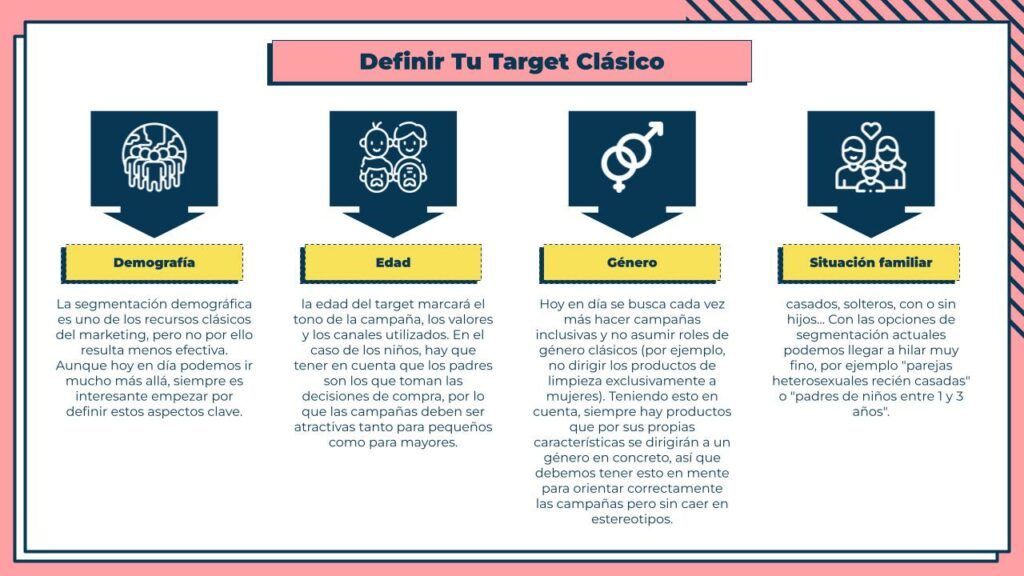 Definir Tu Target Clásico

Demografía

La segmentación demográfica es uno de los recursos clásicos del marketing, pero no por ello resulta menos efectiva. Aunque hoy en día podemos ir mucho más allá, siempre es interesante empezar por definir estos aspectos clave.

Edad

la edad del target marcará el tono de la campaña, los valores y los canales utilizados. En el caso de los niños, hay que tener en cuenta que los padres son los que toman las decisiones de compra, por lo que las campañas deben ser atractivas tanto para pequeños como para mayores.

Género

Hoy en día se busca cada vez más hacer campañas inclusivas y no asumir roles de género clásicos (por ejemplo, no dirigir los productos de limpieza exclusivamente a mujeres). Teniendo esto en cuenta, siempre hay productos que por sus propias características se dirigirán a un género en concreto, así que debemos tener esto en mente para orientar correctamente las campañas pero sin caer en estereotipos.

Situación familiar

casados, solteros, con o sin hijos... Con las opciones de segmentación actuales podemos llegar a hilar muy fino, por ejemplo "parejas heterosexuales recién casadas" o "padres de niños entre 1 y 3 años".